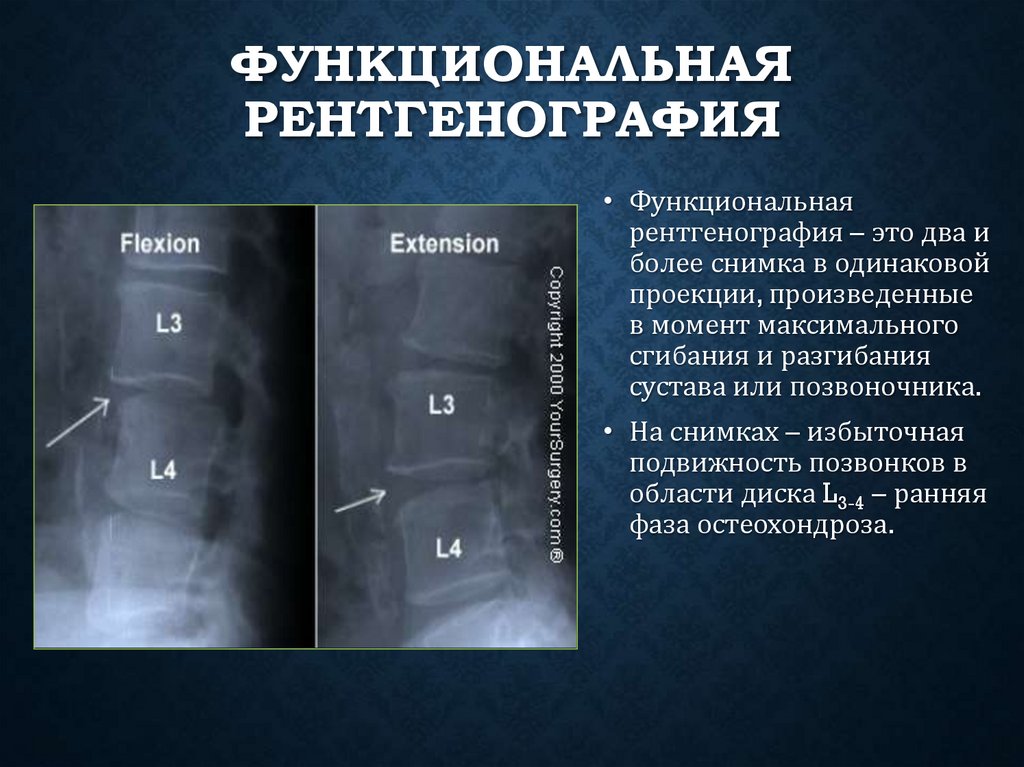 ФУНКЦИОНАЛЬНАЯ РЕНТГЕНОГРАФИЯ

Flexion

L3

L4

Extension

L3

L4

Copyright 2000 YourSurgery.com®

• Функциональная рентгенография – это два и более снимка в одинаковой проекции, произведенные в момент максимального сгибания и разгибания сустава или позвоночника.

• На снимках – избыточная подвижность позвонков в области диска $L_{3-4}$ – ранняя фаза остеохондроза.